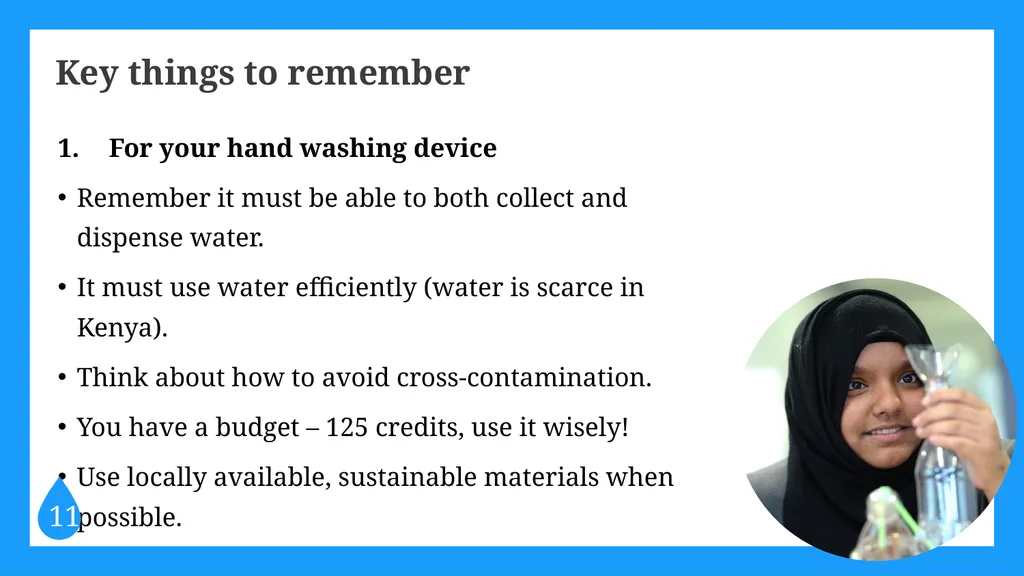 Key things to remember

1. For your hand washing device

• Remember it must be able to both collect and dispense water.

• It must use water efficiently (water is scarce in Kenya).

• Think about how to avoid cross-contamination.

• You have a budget – 125 credits, use it wisely!

• Use locally available, sustainable materials when possible.

11